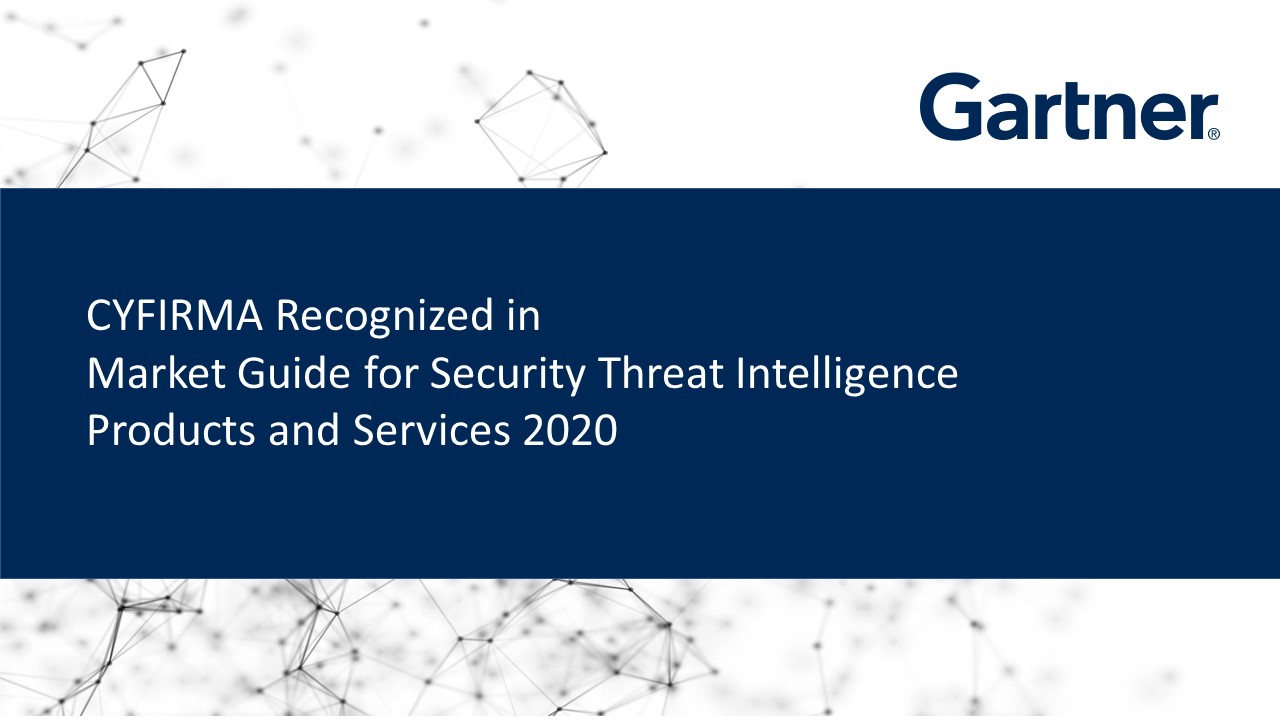 Gartner®

CYFIRMA Recognized in
Market Guide for Security Threat Intelligence
Products and Services 2020